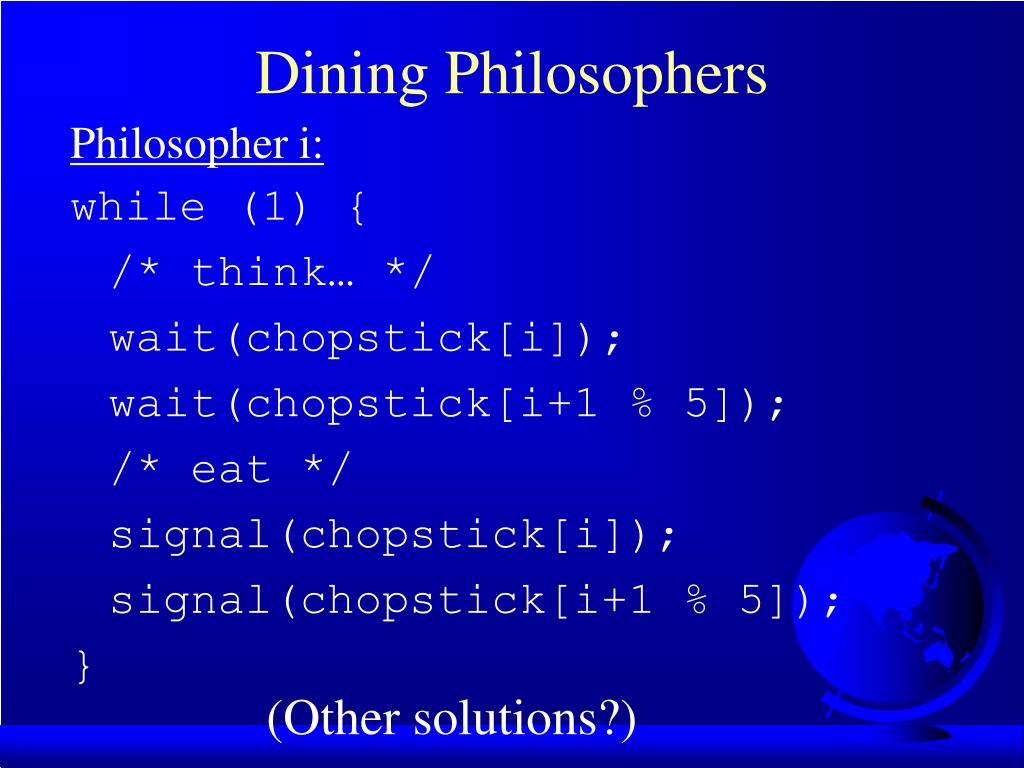 Dining Philosophers

Philosopher i:

while (1) {
  /* think… */
  wait(chopstick[i]);
  wait(chopstick[i+1 % 5]);
  /* eat */
  signal(chopstick[i]);
  signal(chopstick[i+1 % 5]);
}

(Other solutions?)